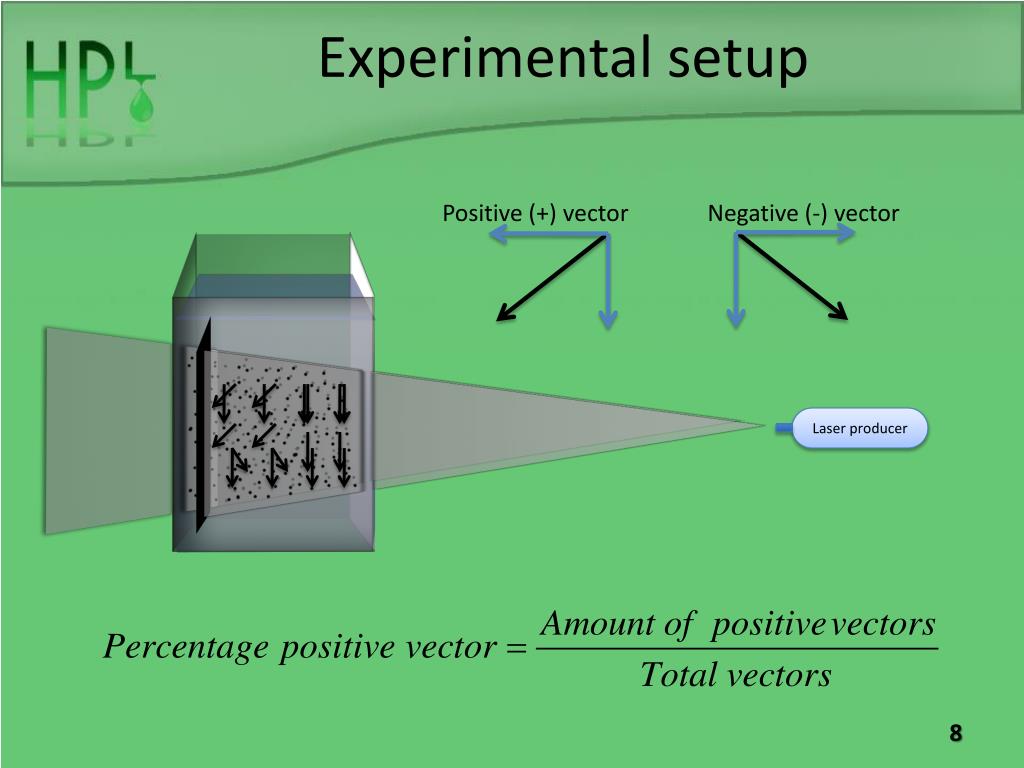 HPL

Experimental setup

Positive (+) vector

Negative (-) vector

Laser producer

$Percentage\ positive\ vector = \frac{Amount\ of\ positive\ vectors}{Total\ vectors}$

8